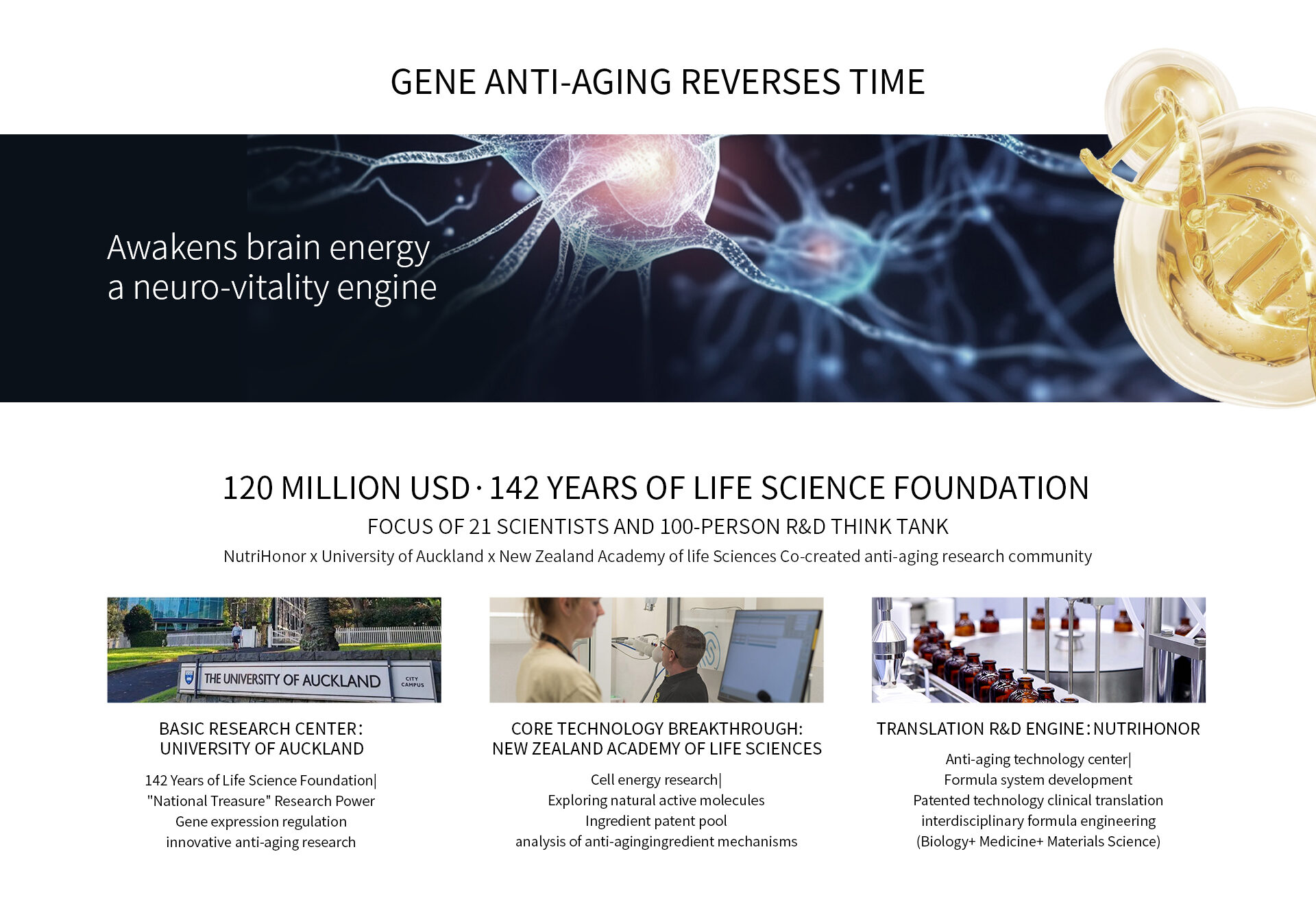 GENE ANTI-AGING REVERSES TIME

Awakens brain energy
a neuro-vitality engine

120 MILLION USD · 142 YEARS OF LIFE SCIENCE FOUNDATION

FOCUS OF 21 SCIENTISTS AND 100-PERSON R&D THINK TANK

NutriHonor x University of Auckland x New Zealand Academy of life Sciences Co-created anti-aging research community

THE UNIVERSITY OF AUCKLAND CITY CAMPUS

BASIC RESEARCH CENTER:
UNIVERSITY OF AUCKLAND

142 Years of Life Science Foundation|
"National Treasure" Research Power
Gene expression regulation
innovative anti-aging research

CORE TECHNOLOGY BREAKTHROUGH:
NEW ZEALAND ACADEMY OF LIFE SCIENCES

Cell energy research|
Exploring natural active molecules
Ingredient patent pool
analysis of anti-agingingredient mechanisms

TRANSLATION R&D ENGINE: NUTRIHONOR

Anti-aging technology center|
Formula system development
Patented technology clinical translation
interdisciplinary formula engineering
(Biology+ Medicine+ Materials Science)